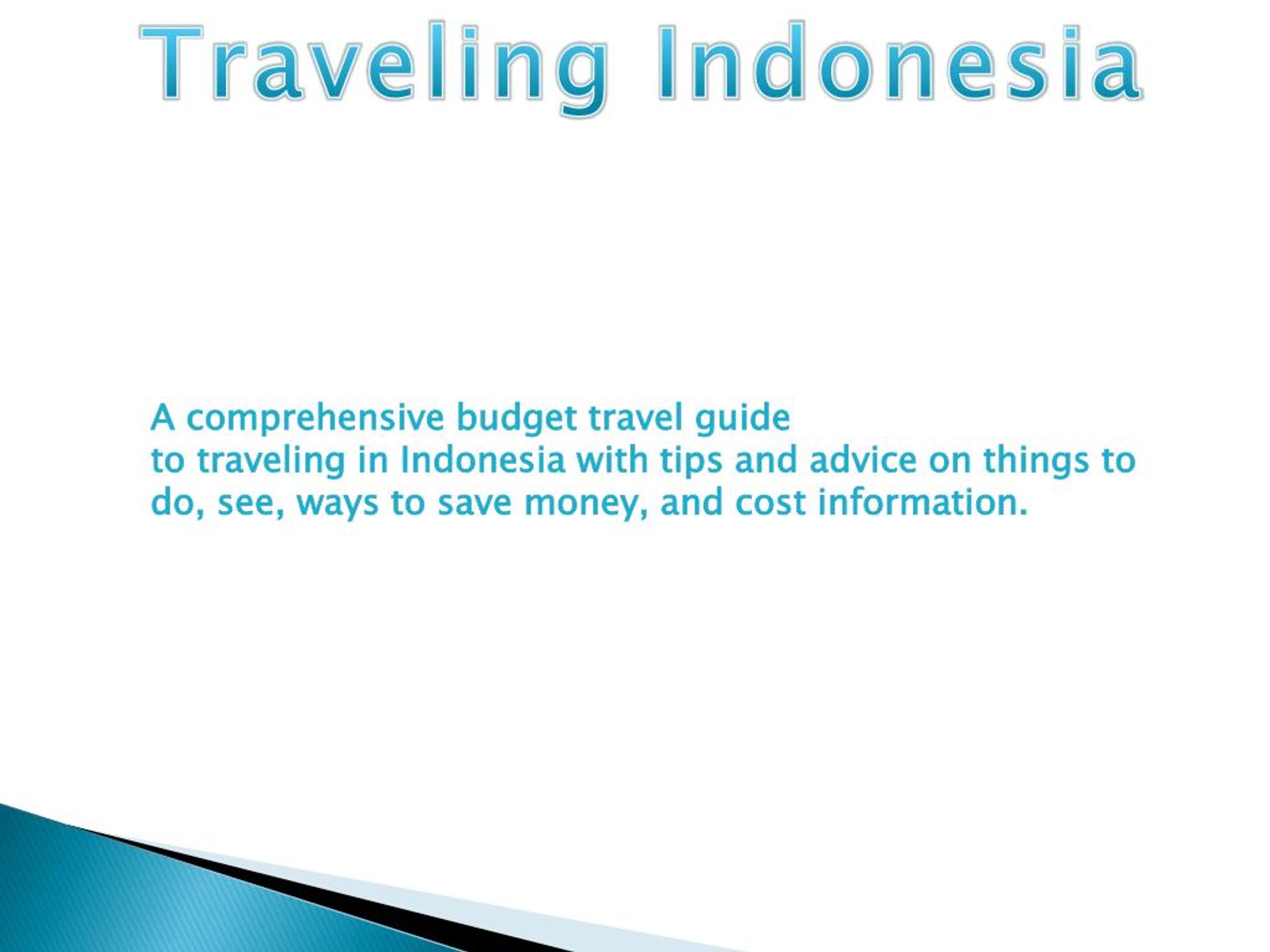 Traveling Indonesia

A comprehensive budget travel guide
to traveling in Indonesia with tips and advice on things to do, see, ways to save money, and cost information.